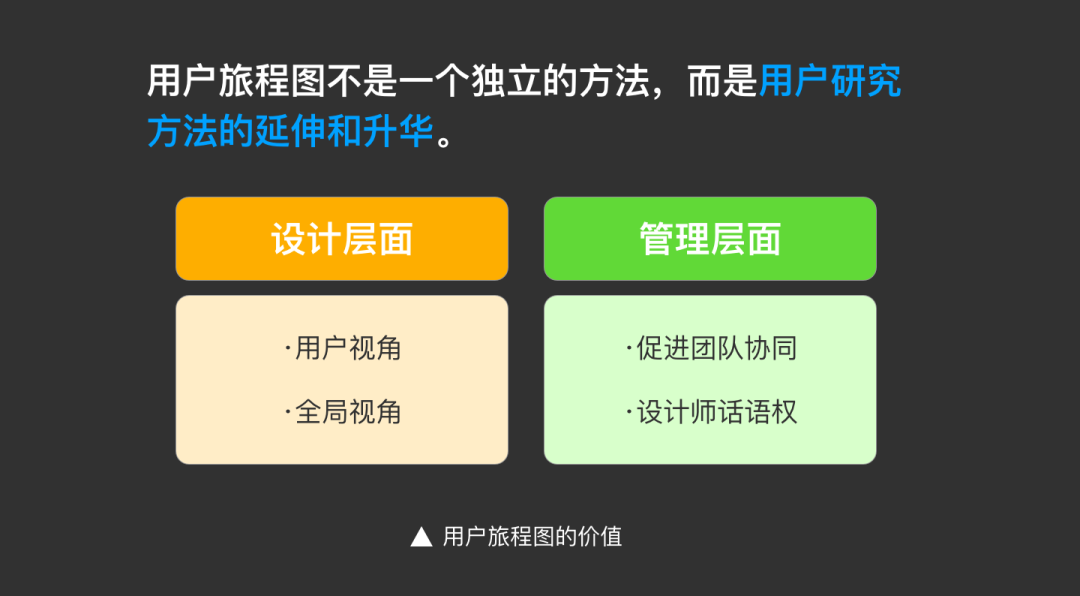 用户旅程图不是一个独立的方法，而是用户研究方法的延伸和升华。

设计层面

·用户视角

·全局视角

管理层面

·促进团队协同

·设计师话语权

▲ 用户旅程图的价值